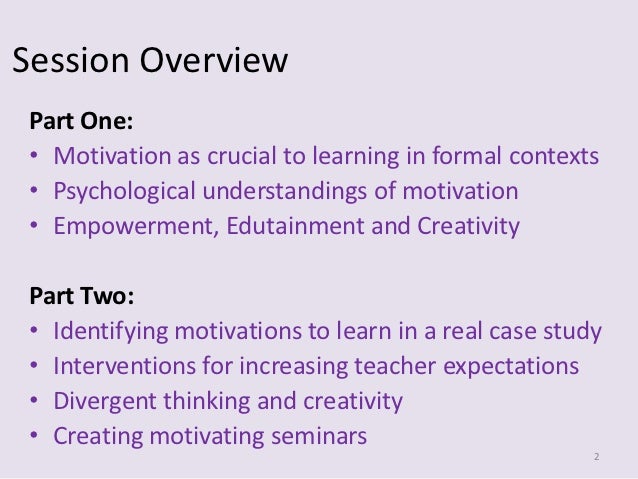 Session Overview

Part One:
• Motivation as crucial to learning in formal contexts
• Psychological understandings of motivation
• Empowerment, Edutainment and Creativity

Part Two:
• Identifying motivations to learn in a real case study
• Interventions for increasing teacher expectations
• Divergent thinking and creativity
• Creating motivating seminars

2